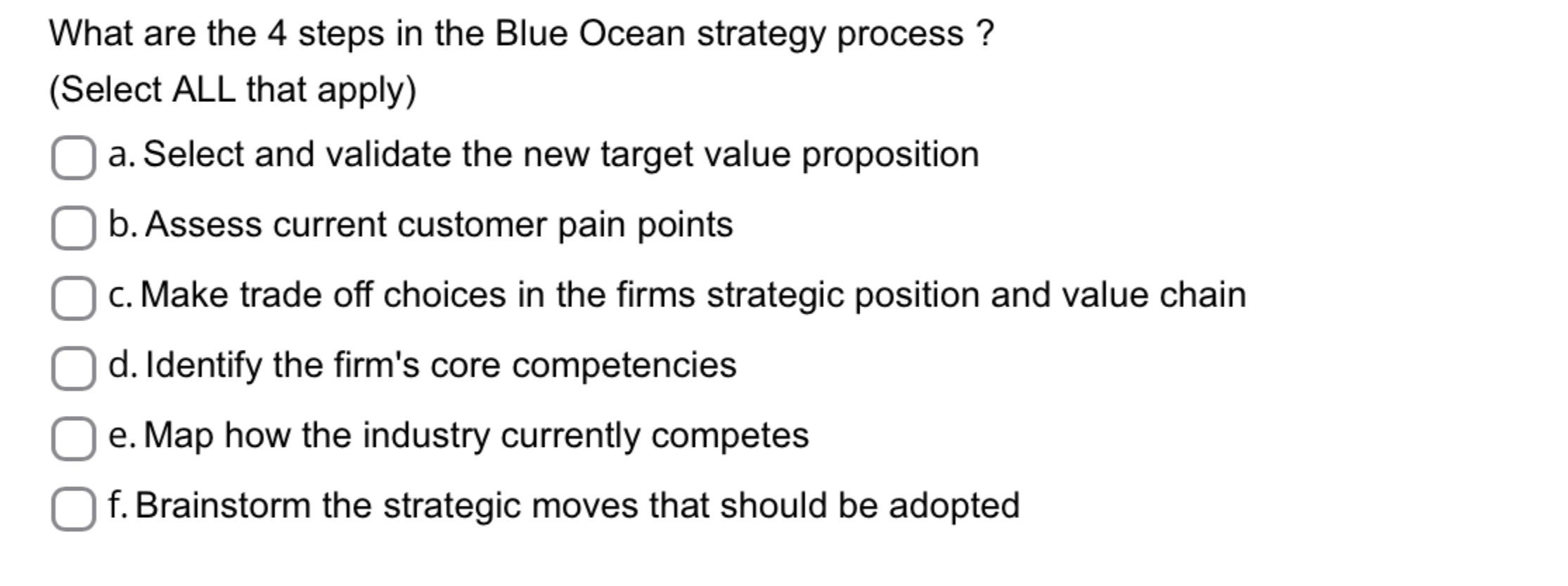 What are the 4 steps in the Blue Ocean strategy process ?
(Select ALL that apply)

a. Select and validate the new target value proposition

b. Assess current customer pain points

c. Make trade off choices in the firms strategic position and value chain

d. Identify the firm's core competencies

e. Map how the industry currently competes

f. Brainstorm the strategic moves that should be adopted